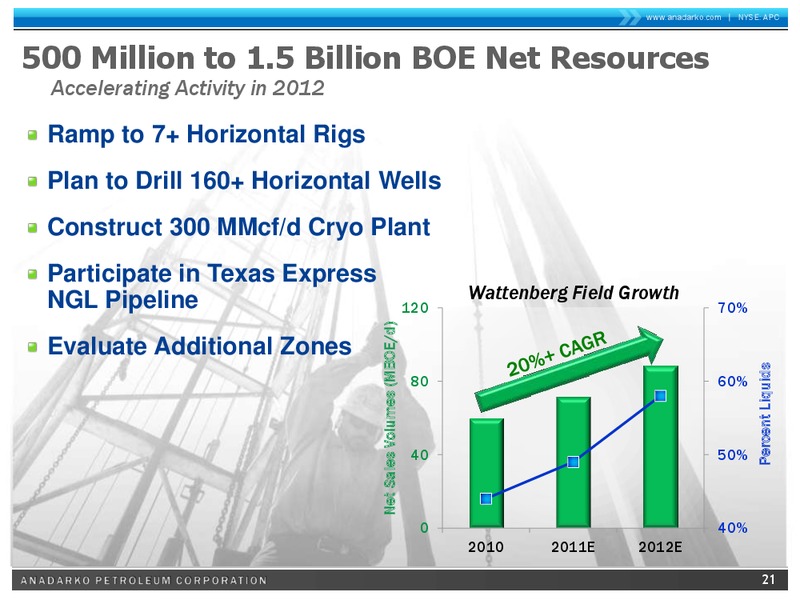 www.anadarko.com | NYSE: APC

500 Million to 1.5 Billion BOE Net Resources

Accelerating Activity in 2012

Ramp to 7+ Horizontal Rigs

Plan to Drill 160+ Horizontal Wells

Construct 300 MMcf/d Cryo Plant

Participate in Texas Express NGL Pipeline

Evaluate Additional Zones

Wattenberg Field Growth

20%+ CAGR

Net Sales Volumes (MBOE/d)

120
80
40
0

Percent Liquids

70%
60%
50%
40%

2010 2011E 2012E

ANADARKO PETROLEUM CORPORATION

21